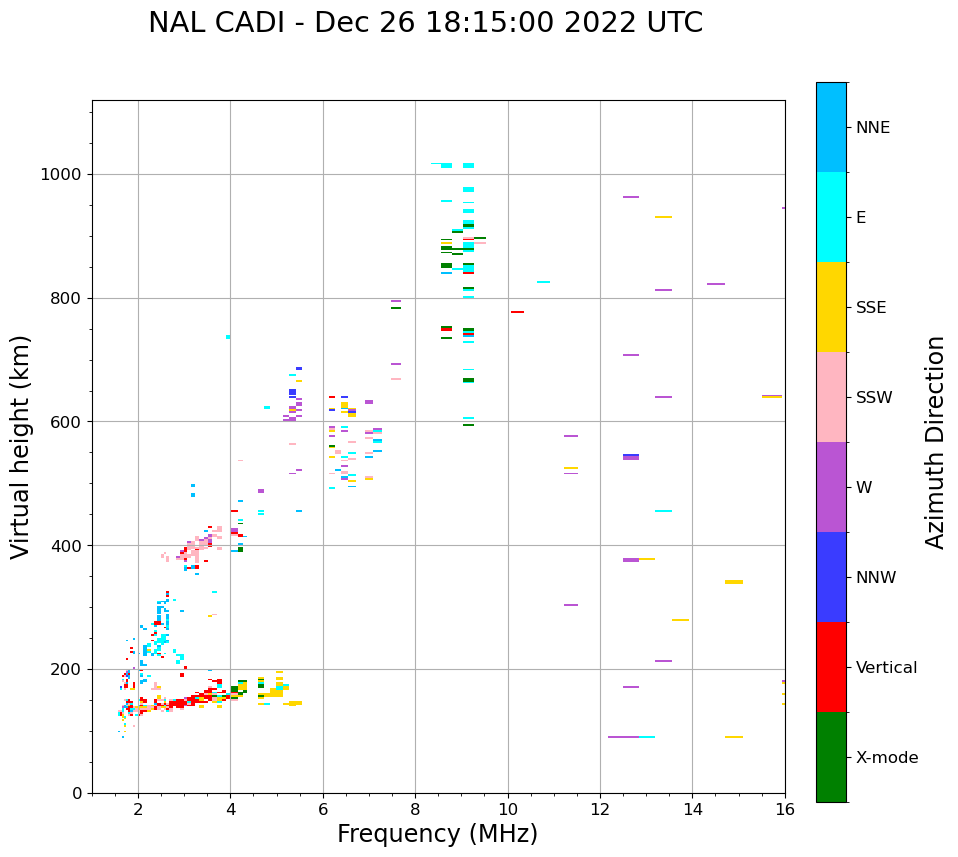 NAL CADI - Dec 26 18:15:00 2022 UTC

Virtual height (km)

1000
800
600
400
200
0

2
4
6
8
10
12
14
16

Frequency (MHz)

NNE
E
SSE
SSW
W
NNW
Vertical
X-mode

Azimuth Direction